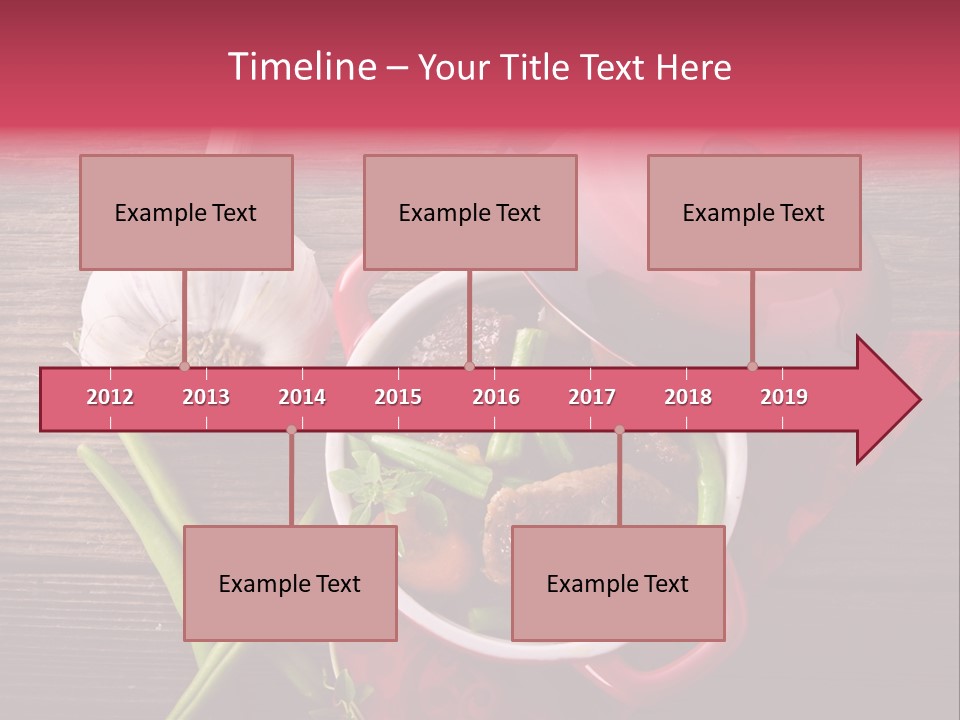 Timeline – Your Title Text Here

Example Text

Example Text

Example Text

2012 2013 2014 2015 2016 2017 2018 2019

Example Text

Example Text